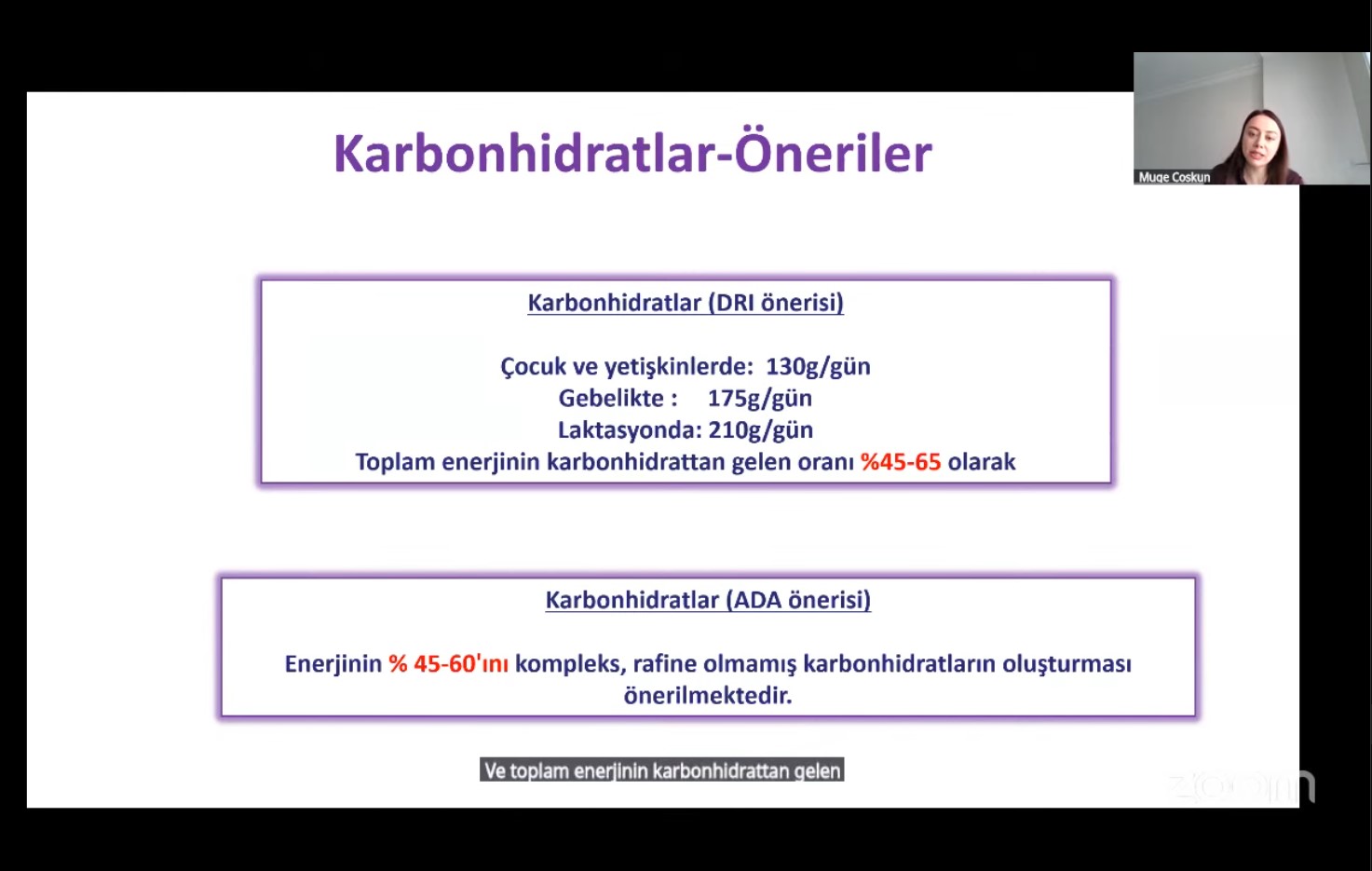 Muge Coskun

Karbonhidratlar-Öneriler

Karbonhidratlar (DRI önerisi)

Çocuk ve yetişkinlerde: 130g/gün
Gebelikte : 175g/gün
Laktasyonda: 210g/gün
Toplam enerjinin karbonhidrattan gelen oranı %45-65 olarak

Karbonhidratlar (ADA önerisi)

Enerjinin % 45-60'ını kompleks, rafine olmamış karbonhidratların oluşturması önerilmektedir.

Ve toplam enerjinin karbonhidrattan gelen

zoom